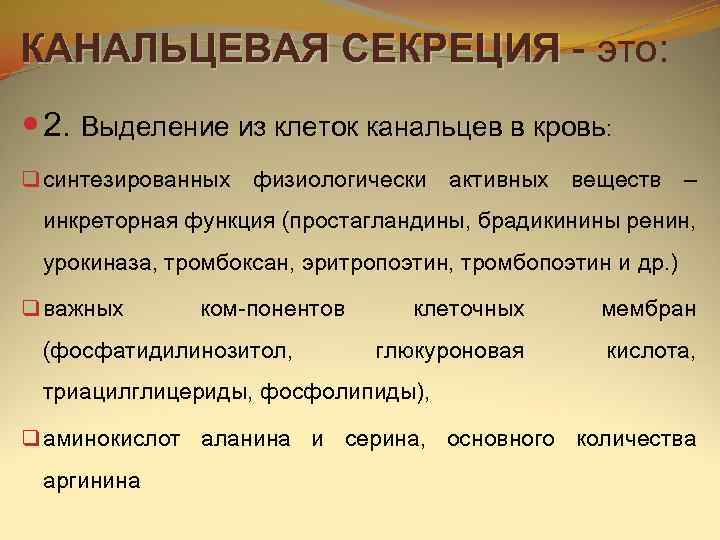 КАНАЛЬЦЕВАЯ СЕКРЕЦИЯ - это:

2. Выделение из клеток канальцев в кровь:

синтезированных физиологически активных веществ – инкреторная функция (простагландины, брадикинины ренин, урокиназа, тромбоксан, эритропоэтин, тромбопоэтин и др.)

важных ком-понентов клеточных мембран (фосфатидилинозитол, глюкуроновая кислота, триацилглицериды, фосфолипиды),

аминокислот аланина и серина, основного количества аргинина